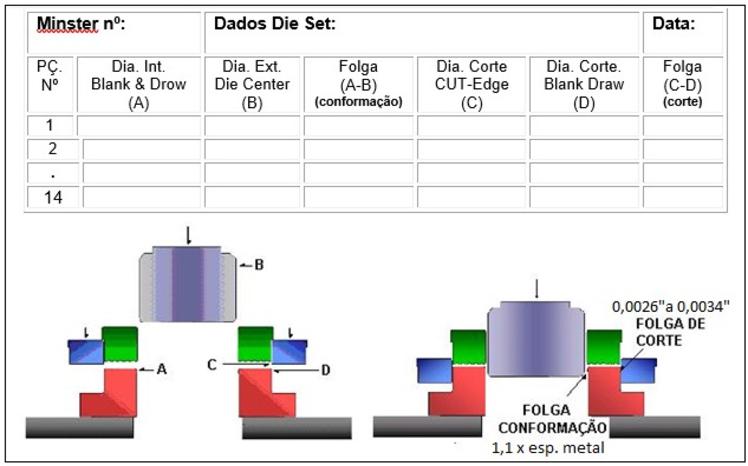 | Minster nº: | | Dados Die Set: | | | | Data: |
|---|---|---|---|---|---|---|
| PÇ. Nº | Dia. Int. Blank & Drow (A) | Dia. Ext. Die Center (B) | Folga (A-B) (conformação) | Dia. Corte CUT-Edge (C) | Dia. Corte. Blank Draw (D) | Folga (C-D) (corte) |
| 1 | | | | | | |
| 2 | | | | | | |
| . | | | | | | |
| 14 | | | | | | |

B
A
C
D

0,0026"a 0,0034"
FOLGA DE CORTE

FOLGA CONFORMAÇÃO
1,1 x esp. metal